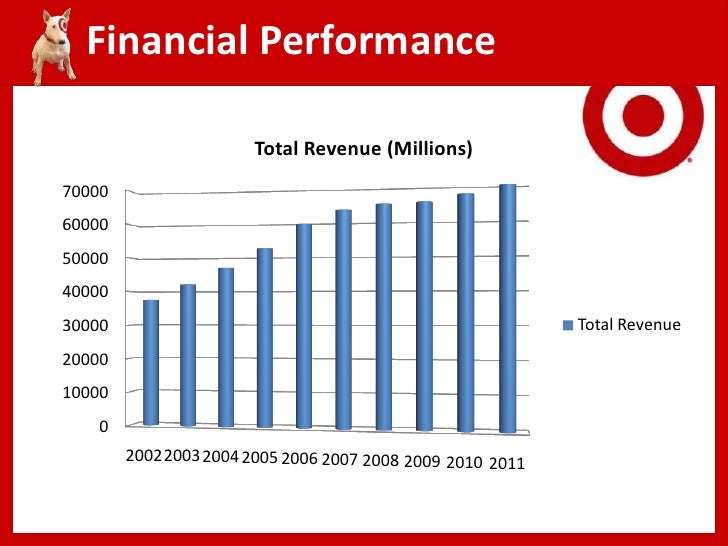 Financial Performance

Total Revenue (Millions)

70000
60000
50000
40000
30000
20000
10000
0

2002 2003 2004 2005 2006 2007 2008 2009 2010 2011

Total Revenue